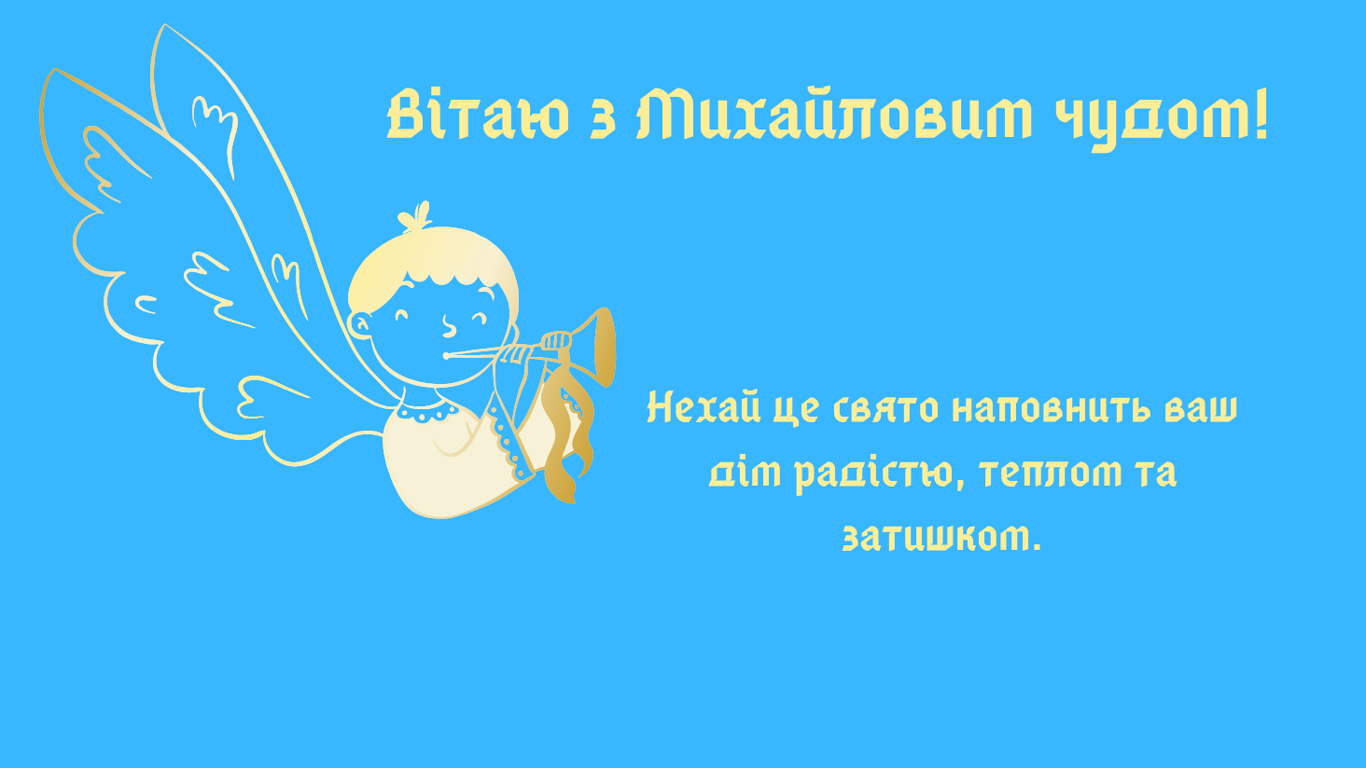 Вітаю з Михайловим чудом!

Нехай це свято наповнить ваш дім радістю, теплом та затишком.